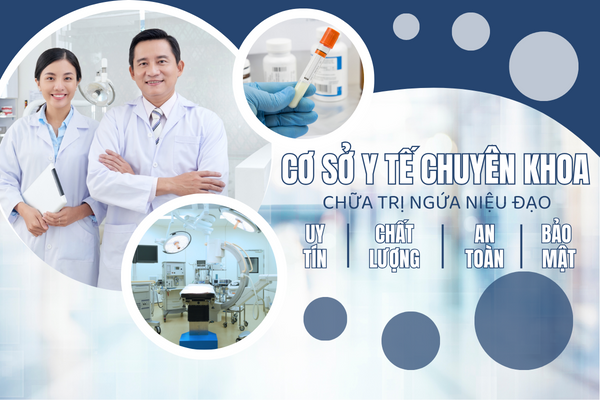 CƠ SỞ Y TẾ CHUYÊN KHOA

CHỮA TRỊ NGỨA NIỆU ĐẠO

UY TÍN | CHẤT LƯỢNG | AN TOÀN | BẢO MẬT